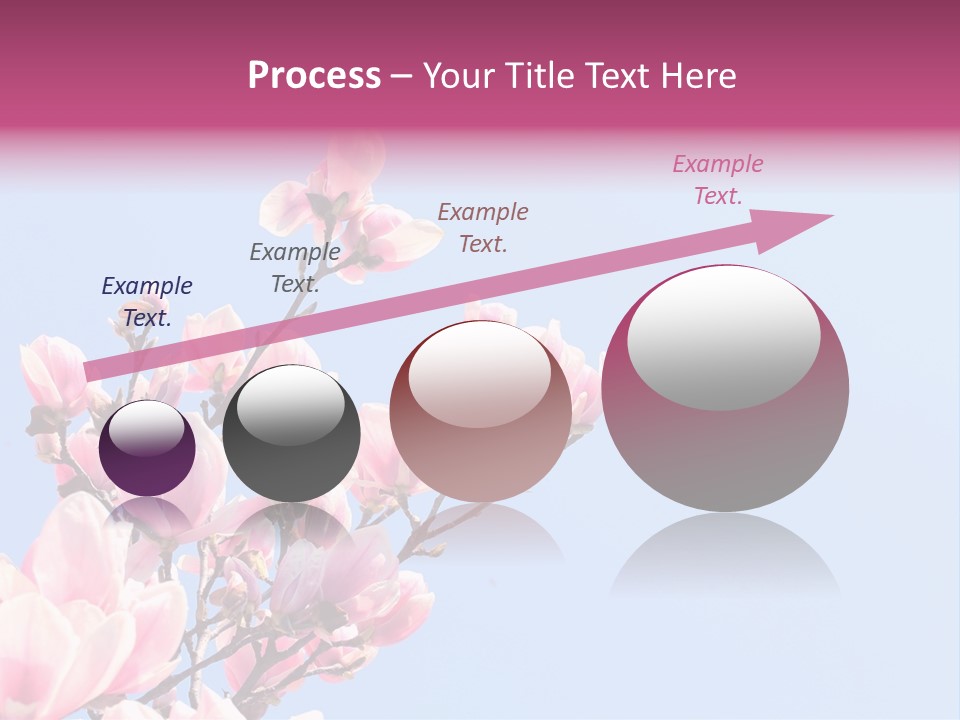 Process – Your Title Text Here

Example Text.

Example Text.

Example Text.

Example Text.